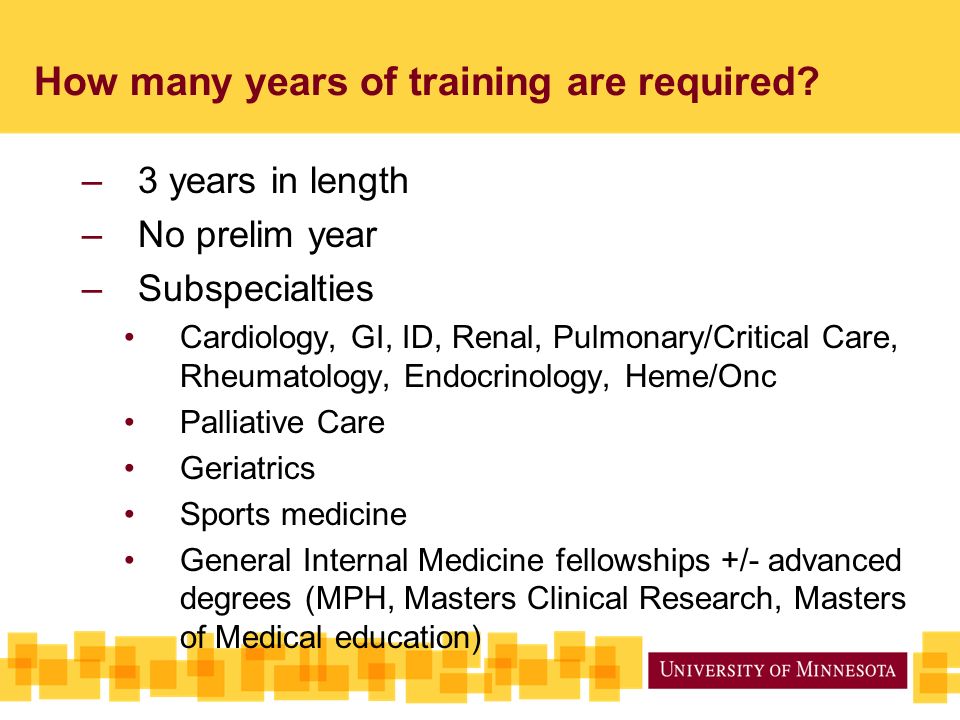 How many years of training are required?

– 3 years in length
– No prelim year
– Subspecialties
• Cardiology, GI, ID, Renal, Pulmonary/Critical Care, Rheumatology, Endocrinology, Heme/Onc
• Palliative Care
• Geriatrics
• Sports medicine
• General Internal Medicine fellowships +/- advanced degrees (MPH, Masters Clinical Research, Masters of Medical education)

UNIVERSITY OF MINNESOTA